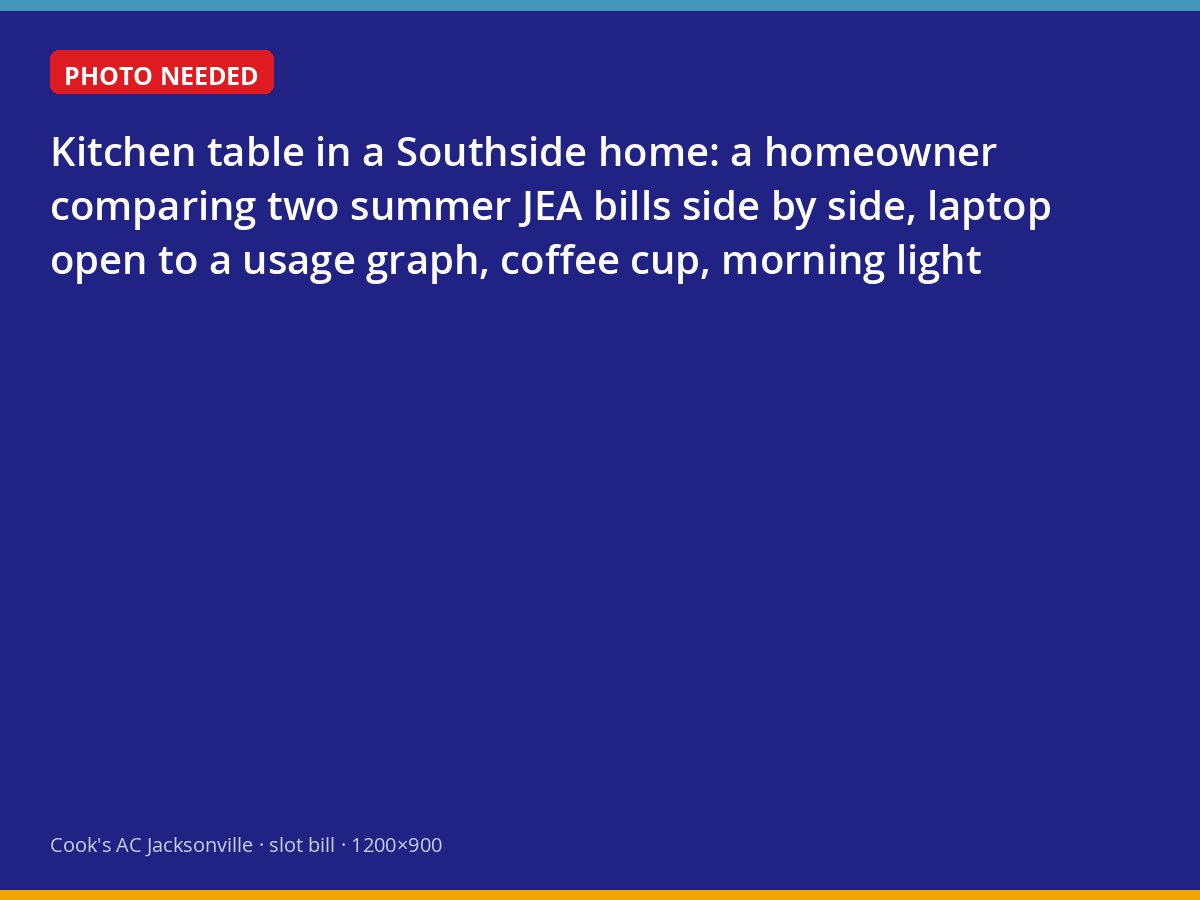 PHOTO NEEDED

Kitchen table in a Southside home: a homeowner comparing two summer JEA bills side by side, laptop open to a usage graph, coffee cup, morning light

Cook's AC Jacksonville · slot bill · 1200×900